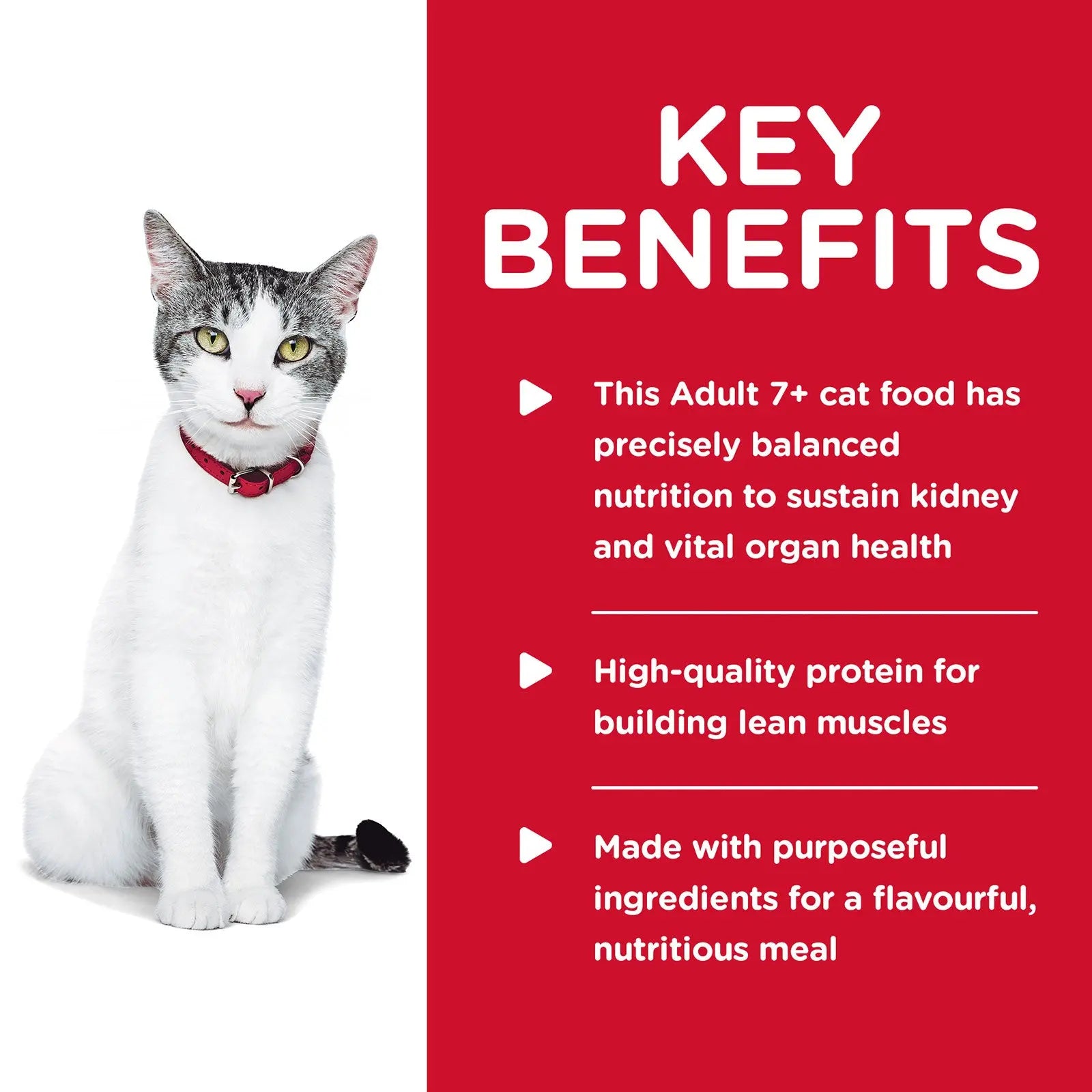 KEY BENEFITS

This Adult 7+ cat food has precisely balanced nutrition to sustain kidney and vital organ health

High-quality protein for building lean muscles

Made with purposeful ingredients for a flavourful, nutritious meal